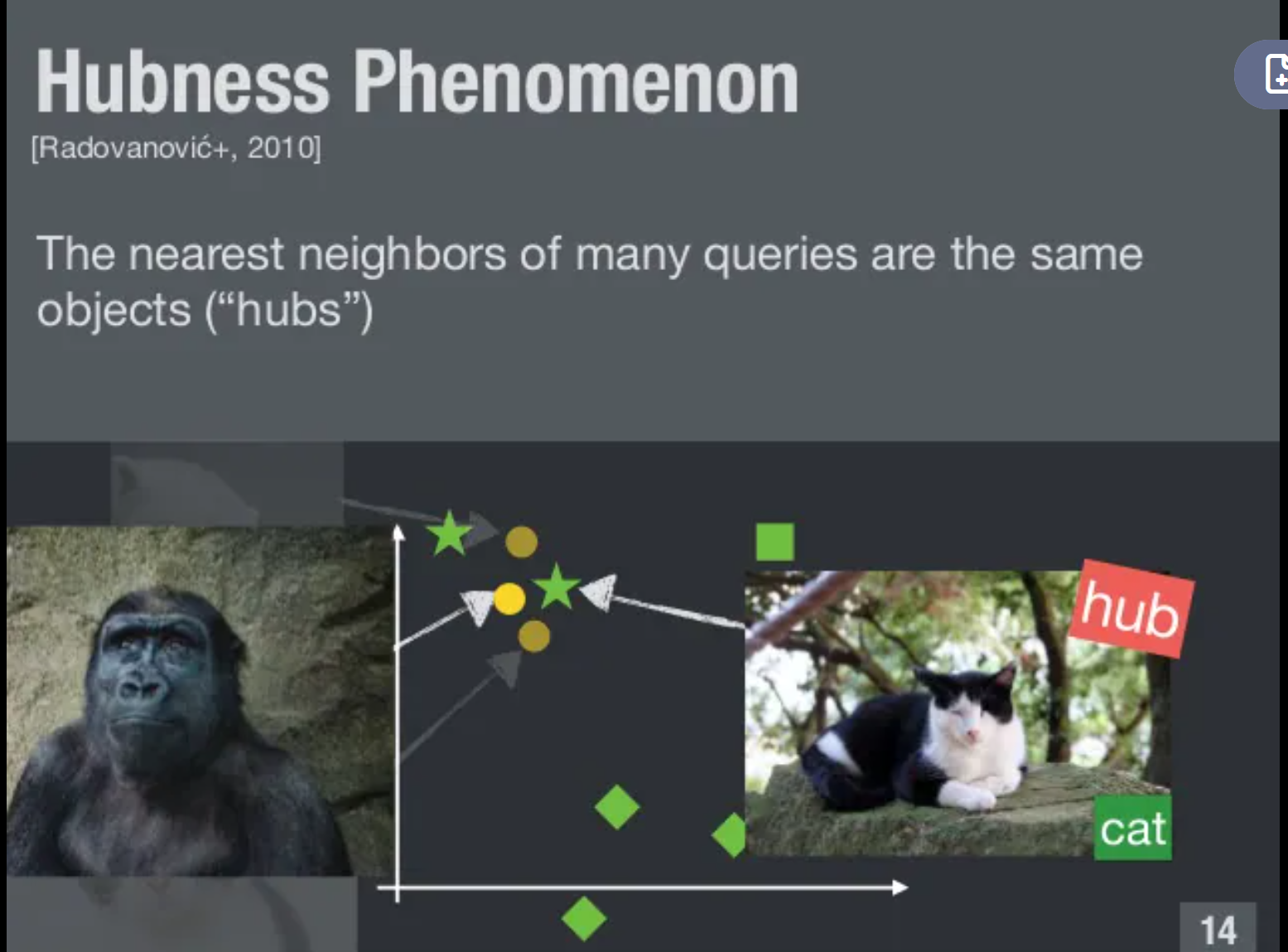 Hubness Phenomenon
[Radovanović+, 2010]

The nearest neighbors of many queries are the same objects (“hubs”)

hub

cat

14